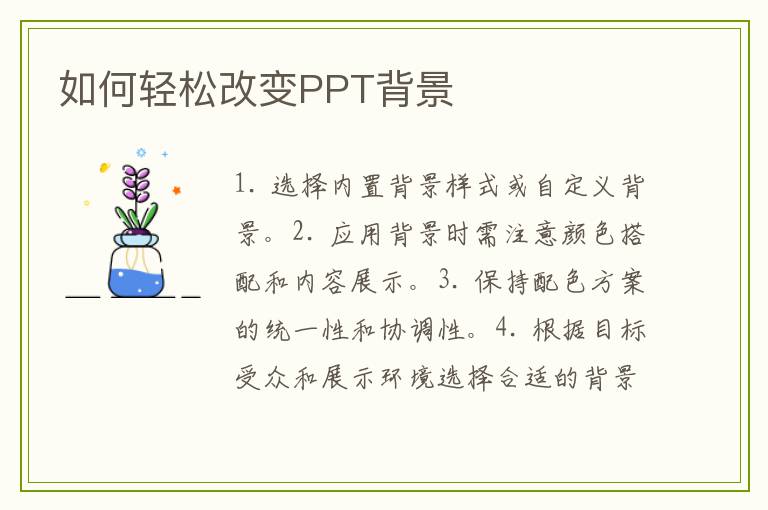 如何轻松改变PPT背景

1. 选择内置背景样式或自定义背景。2. 应用背景时需注意颜色搭配和内容展示。3. 保持配色方案的统一性和协调性。4. 根据目标受众和展示环境选择合适的背景